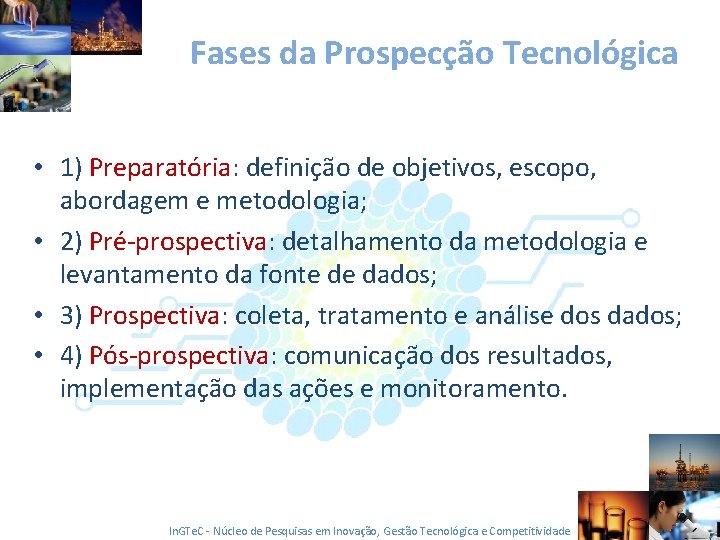 Fases da Prospecção Tecnológica

• 1) Preparatória: definição de objetivos, escopo, abordagem e metodologia;
• 2) Pré-prospectiva: detalhamento da metodologia e levantamento da fonte de dados;
• 3) Prospectiva: coleta, tratamento e análise dos dados;
• 4) Pós-prospectiva: comunicação dos resultados, implementação das ações e monitoramento.

InGTeC - Núcleo de Pesquisas em Inovação, Gestão Tecnológica e Competitividade